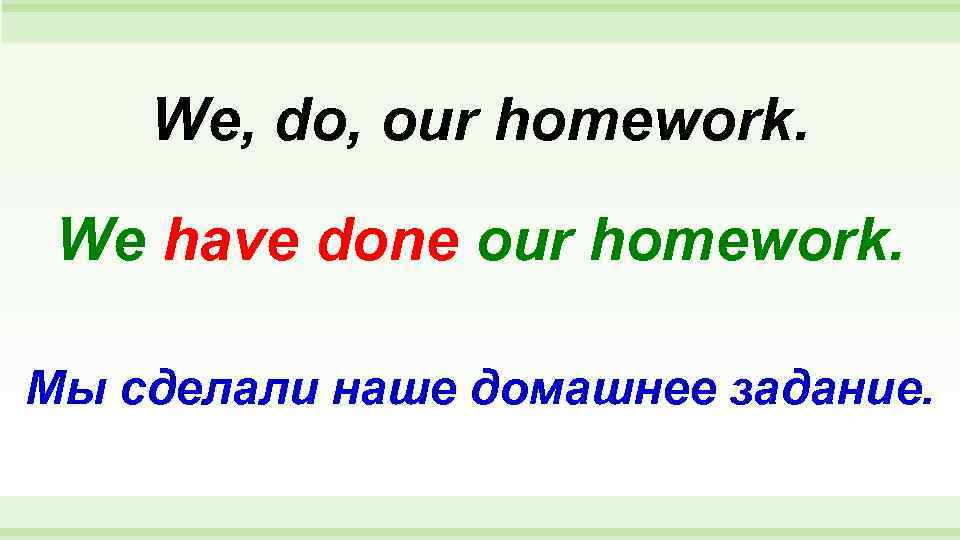 We, do, our homework.

We have done our homework.

Мы сделали наше домашнее задание.